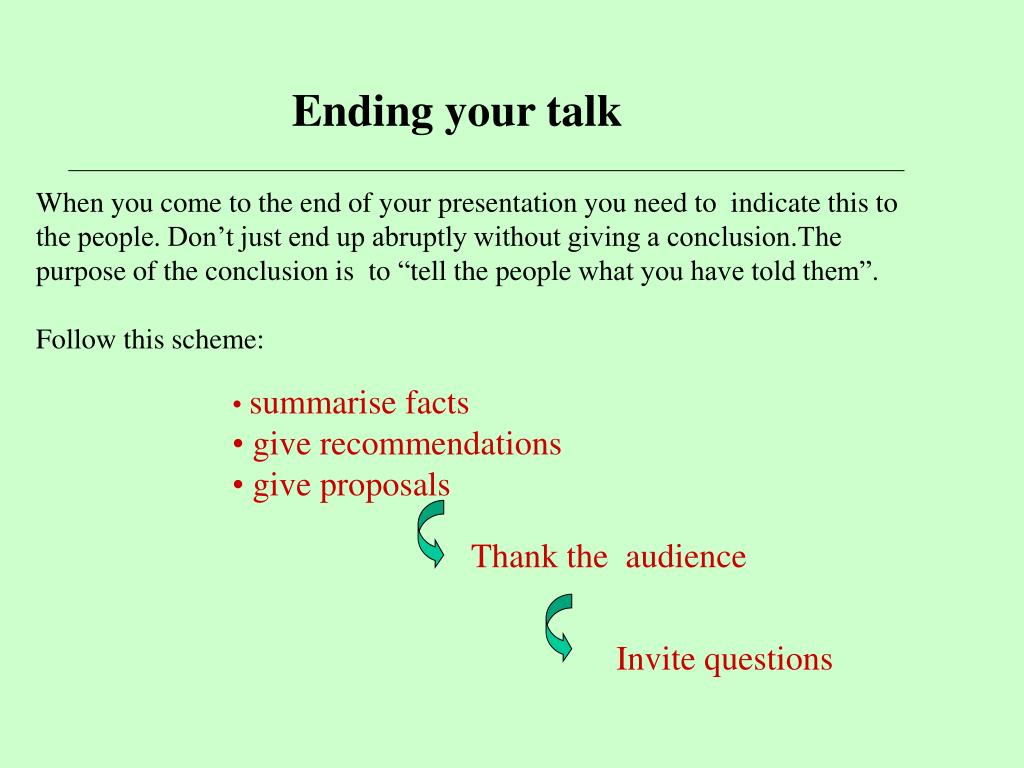 Ending your talk

When you come to the end of your presentation you need to indicate this to the people. Don’t just end up abruptly without giving a conclusion.The purpose of the conclusion is to “tell the people what you have told them”.

Follow this scheme:

• summarise facts
• give recommendations
• give proposals

Thank the audience

Invite questions